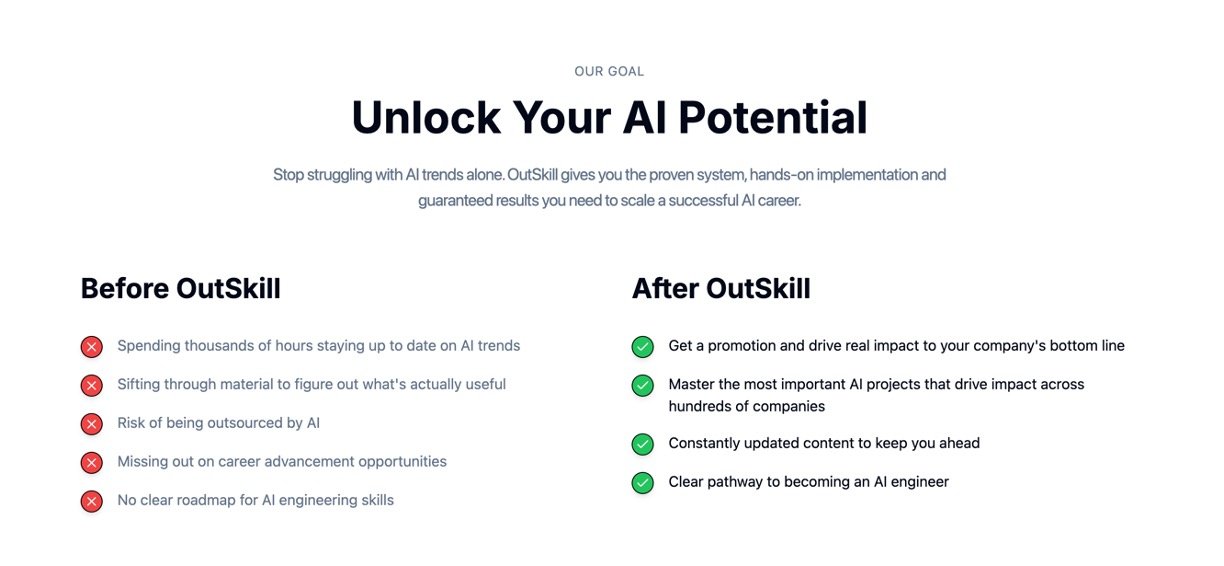 OUR GOAL

Unlock Your AI Potential

Stop struggling with AI trends alone. OutSkill gives you the proven system, hands-on implementation and guaranteed results you need to scale a successful AI career.

Before OutSkill

Spending thousands of hours staying up to date on AI trends

Sifting through material to figure out what's actually useful

Risk of being outsourced by AI

Missing out on career advancement opportunities

No clear roadmap for AI engineering skills

After OutSkill

Get a promotion and drive real impact to your company's bottom line

Master the most important AI projects that drive impact across hundreds of companies

Constantly updated content to keep you ahead

Clear pathway to becoming an AI engineer